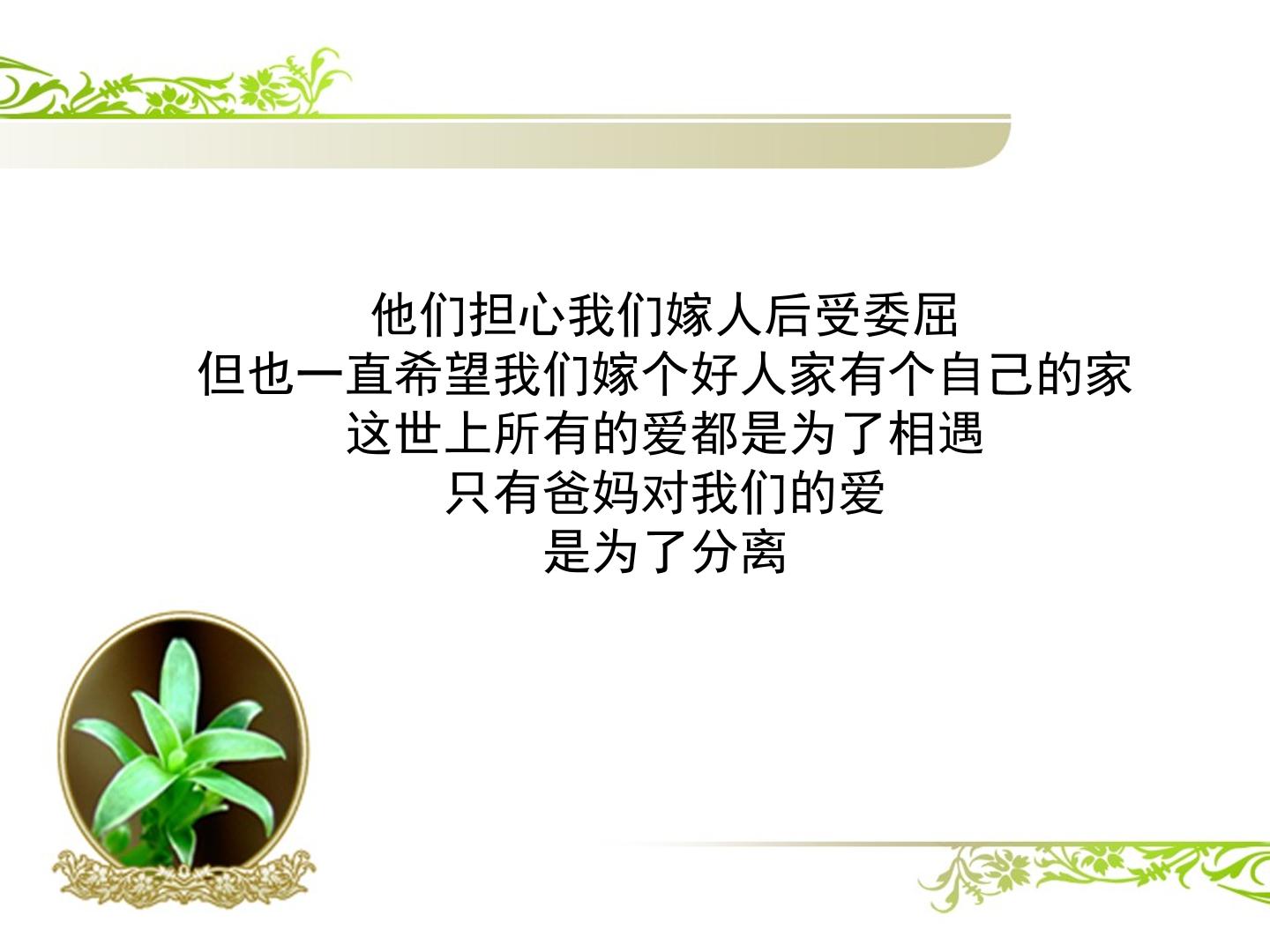 他们担心我们嫁人后受委屈
但也一直希望我们嫁个好人家有个自己的家
这世上所有的爱都是为了相遇
只有爸妈对我们的爱
是为了分离